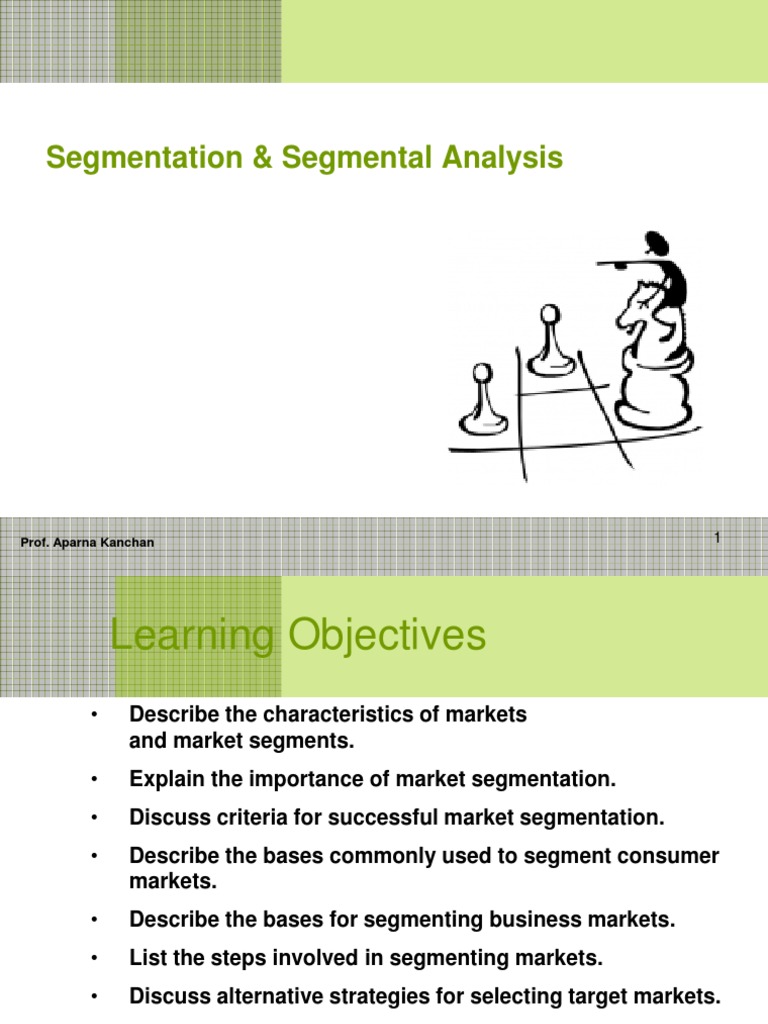 Segmentation & Segmental Analysis

Prof. Aparna Kanchan

1

Learning Objectives

• Describe the characteristics of markets and market segments.

• Explain the importance of market segmentation.

• Discuss criteria for successful market segmentation.

• Describe the bases commonly used to segment consumer markets.

• Describe the bases for segmenting business markets.

• List the steps involved in segmenting markets.

• Discuss alternative strategies for selecting target markets.